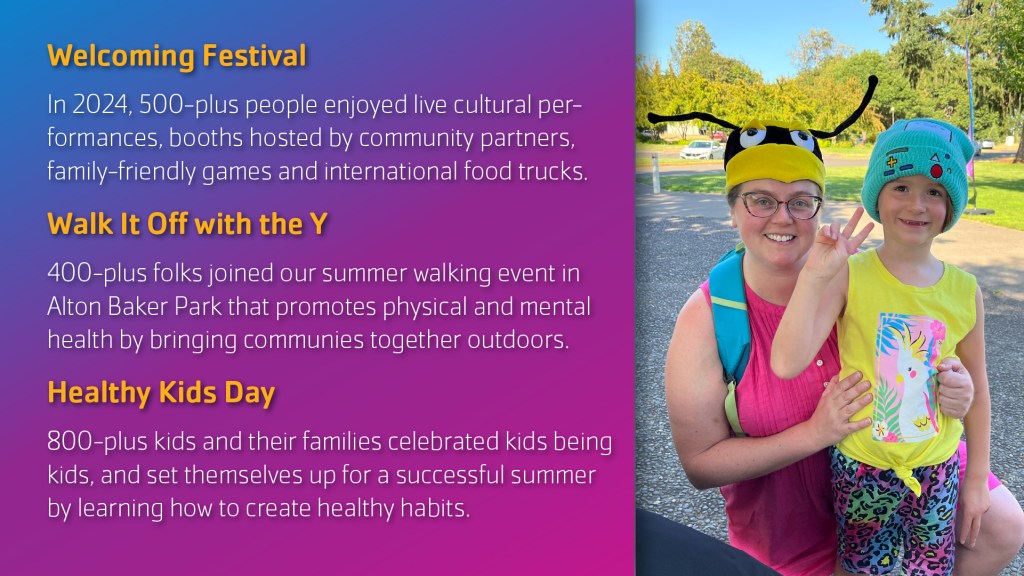 Welcoming Festival

In 2024, 500-plus people enjoyed live cultural performances, booths hosted by community partners, family-friendly games and international food trucks.

Walk It Off with the Y

400-plus folks joined our summer walking event in Alton Baker Park that promotes physical and mental health by bringing communities together outdoors.

Healthy Kids Day

800-plus kids and their families celebrated kids being kids, and set themselves up for a successful summer by learning how to create healthy habits.